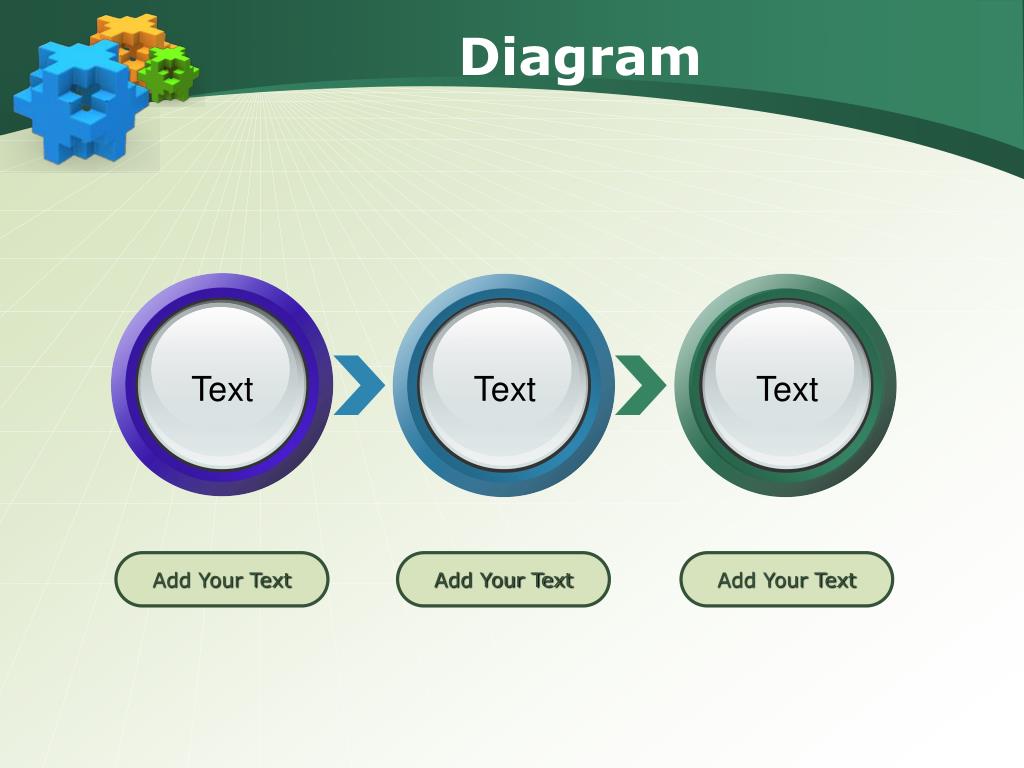 Diagram

Text

Text

Text

Add Your Text

Add Your Text

Add Your Text